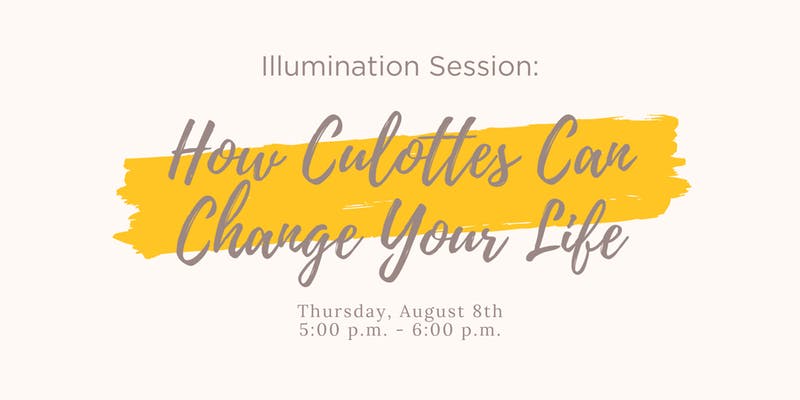 Illumination Session:

How Culottes Can Change Your Life

Thursday, August 8th
5:00 p.m. - 6:00 p.m.